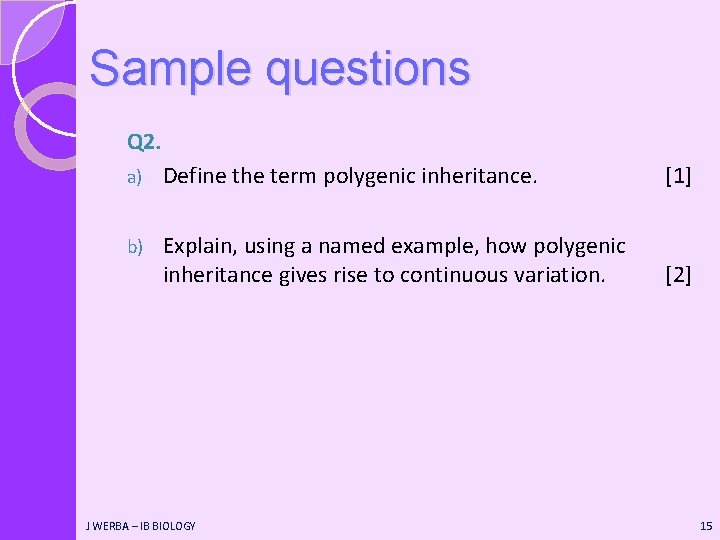 Sample questions

Q2.

a) Define the term polygenic inheritance. [1]

b) Explain, using a named example, how polygenic inheritance gives rise to continuous variation. [2]

J WERBA – IB BIOLOGY

15